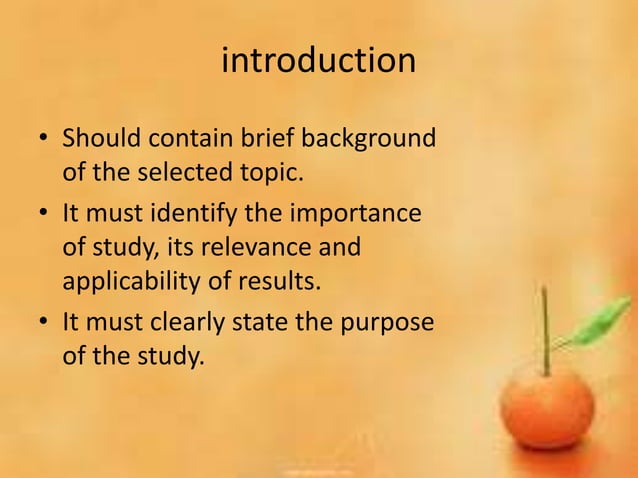 introduction

• Should contain brief background of the selected topic.
• It must identify the importance of study, its relevance and applicability of results.
• It must clearly state the purpose of the study.